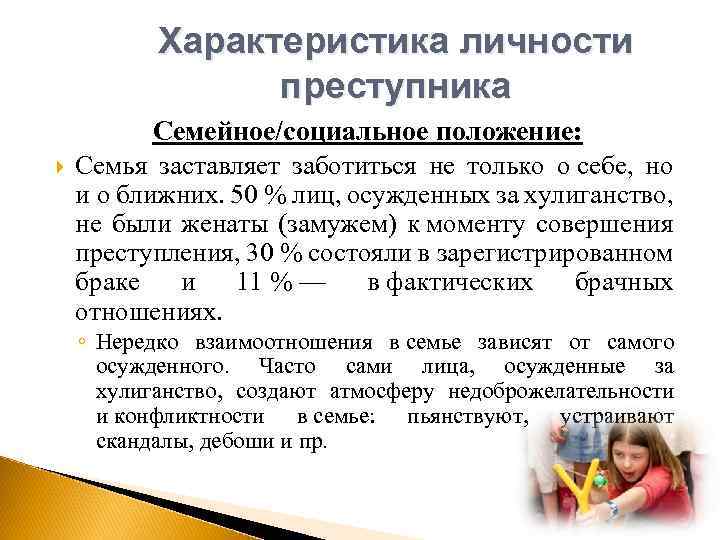 Характеристика личности преступника

Семейное/социальное положение:

Семья заставляет заботиться не только о себе, но и о ближних. 50 % лиц, осужденных за хулиганство, не были женаты (замужем) к моменту совершения преступления, 30 % состояли в зарегистрированном браке и 11 % — в фактических брачных отношениях.

Нередко взаимоотношения в семье зависят от самого осужденного. Часто сами лица, осужденные за хулиганство, создают атмосферу недоброжелательности и конфликтности в семье: пьянствуют, устраивают скандалы, дебоши и пр.